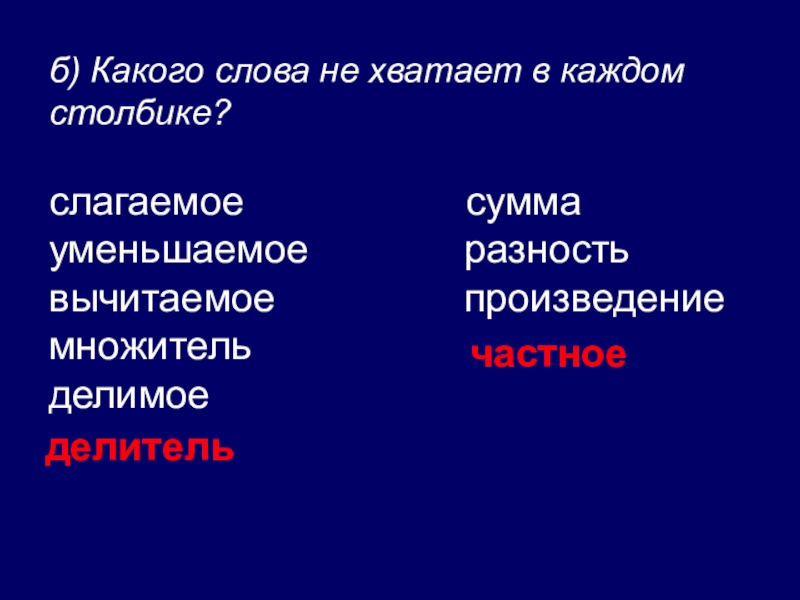 б) Какого слова не хватает в каждом столбике?

слагаемое
уменьшаемое
вычитаемое
множитель
делимое
делитель

сумма
разность
произведение
частное